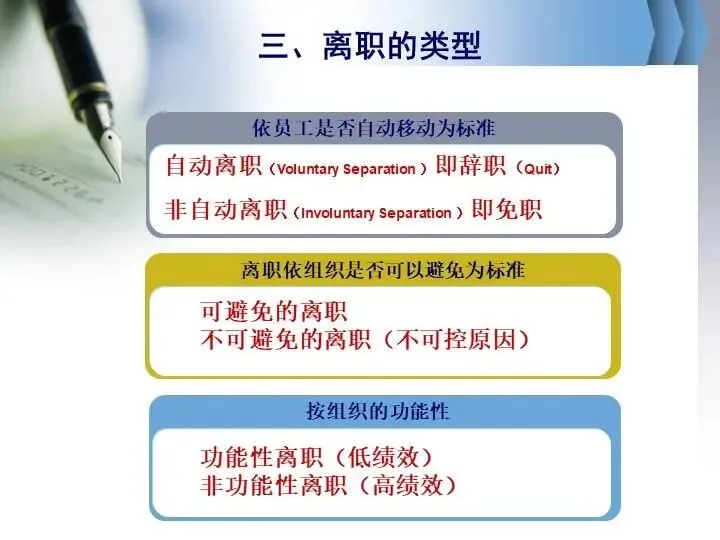 三、离职的类型

依员工是否自动移动为标准

自动离职（Voluntary Separation）即辞职（Quit）

非自动离职（Involuntary Separation）即免职

离职依组织是否可以避免为标准

可避免的离职
不可避免的离职（不可控原因）

按组织的功能性

功能性离职（低绩效）
非功能性离职（高绩效）